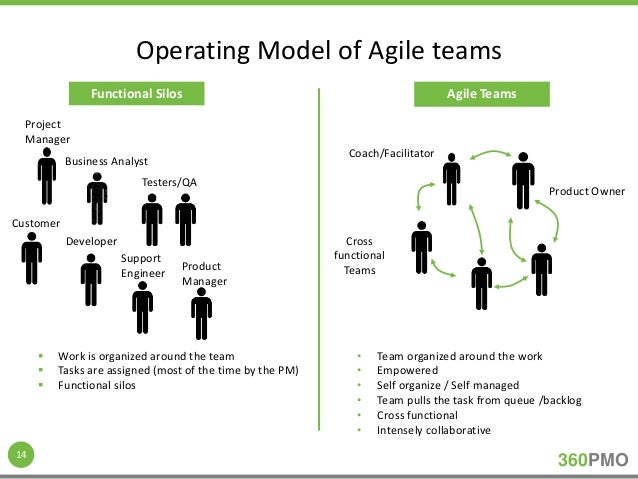 Operating Model of Agile teams

Functional Silos

Project Manager

Business Analyst

Testers/QA

Customer

Developer

Support Engineer

Product Manager

- Work is organized around the team
- Tasks are assigned (most of the time by the PM)
- Functional silos

Agile Teams

Coach/Facilitator

Product Owner

Cross functional Teams

- Team organized around the work
- Empowered
- Self organize / Self managed
- Team pulls the task from queue /backlog
- Cross functional
- Intensely collaborative

14

360PMO